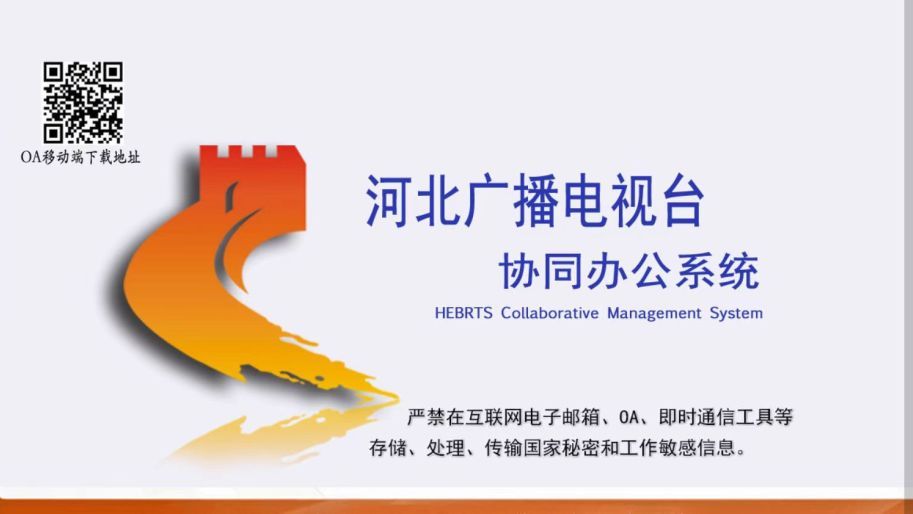 OA移动端下载地址

河北广播电视台

协同办公系统

HEBRTS Collaborative Management System

严禁在互联网电子邮箱、OA、即时通信工具等存储、处理、传输国家秘密和工作敏感信息。